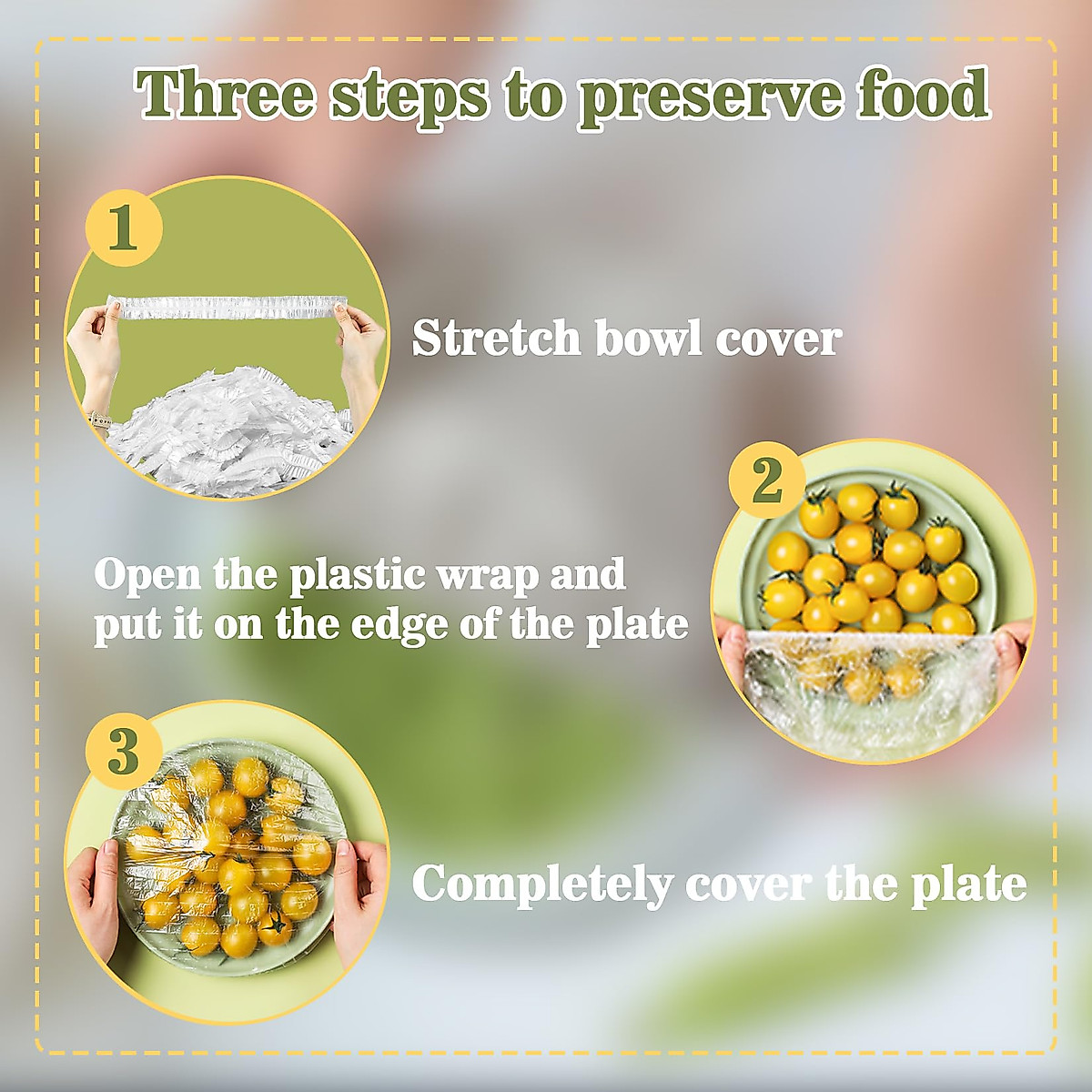 Three steps to preserve food

1

Stretch bowl cover

2

Open the plastic wrap and put it on the edge of the plate

3

Completely cover the plate